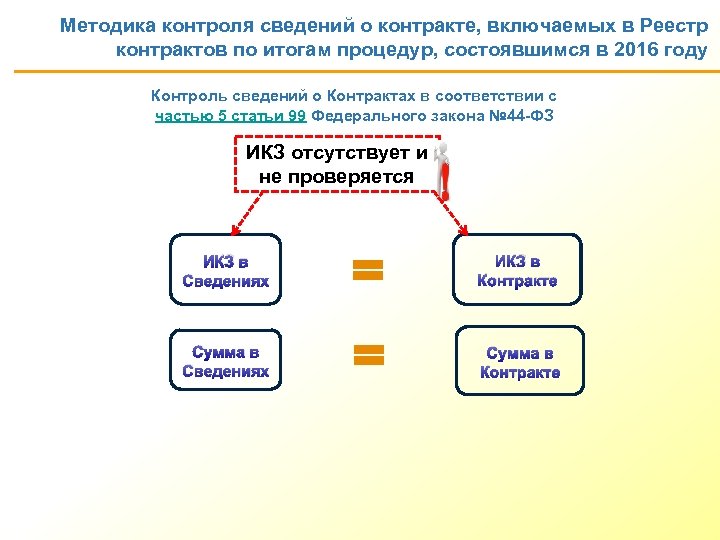 Методика контроля сведений о контракте, включаемых в Реестр контрактов по итогам процедур, состоявшимся в 2016 году

Контроль сведений о Контрактах в соответствии с частью 5 статьи 99 Федерального закона №44-ФЗ

ИКЗ отсутствует и не проверяется

ИКЗ в Сведениях

ИКЗ в Контракте

Сумма в Сведениях

Сумма в Контракте